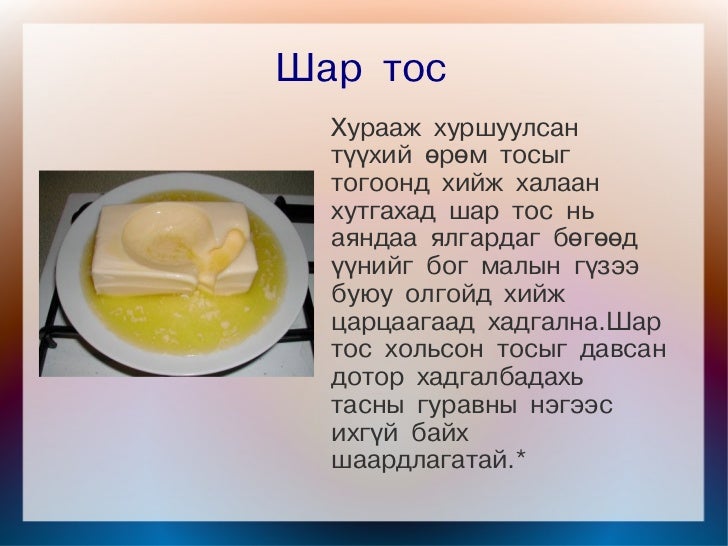 Шар тос

Хурааж хуршуулсан түүхий өрөм тосыг тогоонд хийж халаан хутгахад шар тос нь аяндаа ялгардаг бөгөөд үүнийг бог малын гүзээ буюу олгойд хийж царцаагаад хадгална.Шар тос хольсон тосыг давсан дотор хадгалбадахь тасны гуравны нэгээс ихгүй байх шаардлагатай.*